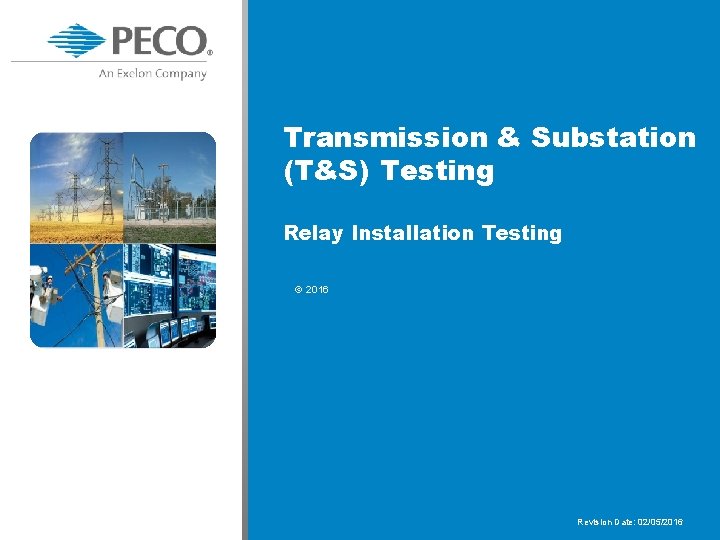 PECO®
An Exelon Company

Transmission & Substation (T&S) Testing

Relay Installation Testing

© 2016

Revision Date: 02/05/2016